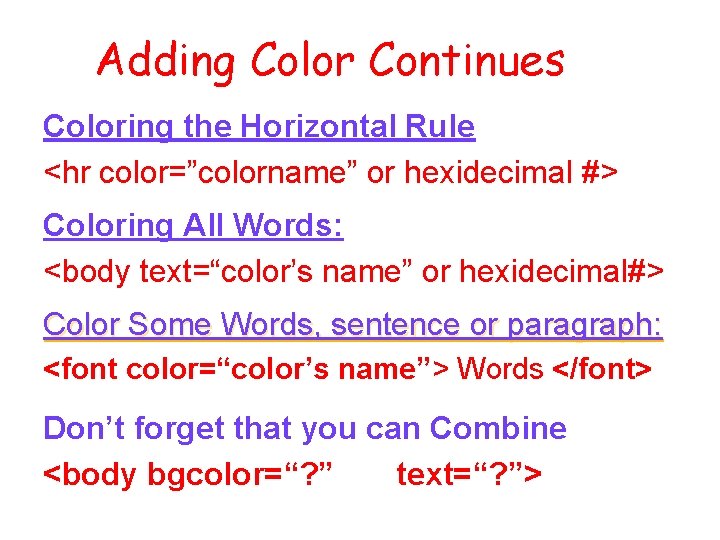 Adding Color Continues

Coloring the Horizontal Rule

<hr color=”colorname” or hexidecimal #>

Coloring All Words:

<body text=“color’s name” or hexidecimal#>

Color Some Words, sentence or paragraph:

<font color=“color’s name”> Words </font>

Don’t forget that you can Combine

<body bgcolor=“?” text=“?”>